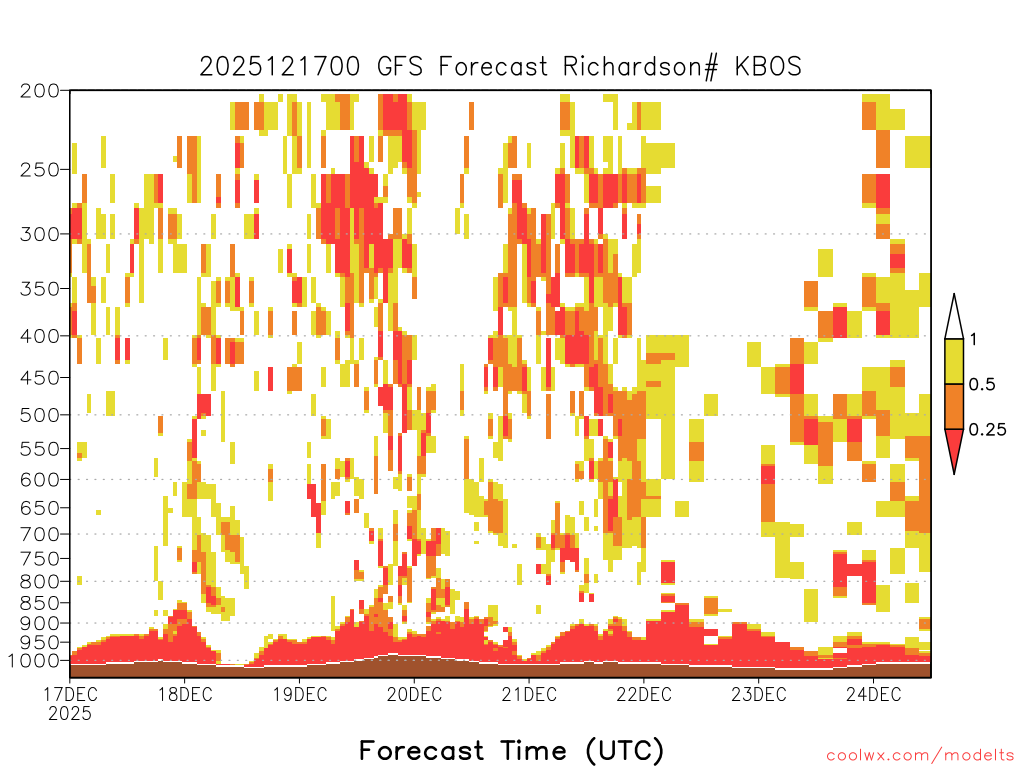 2025121700 GFS Forecast Richardson# KBOS

200
250
300
350
400
450
500
550
600
650
700
750
800
850
900
950
1000

1
0.5
0.25

17DEC
2025
18DEC
19DEC
20DEC
21DEC
22DEC
23DEC
24DEC

Forecast Time (UTC)

coolwx.com/modelts